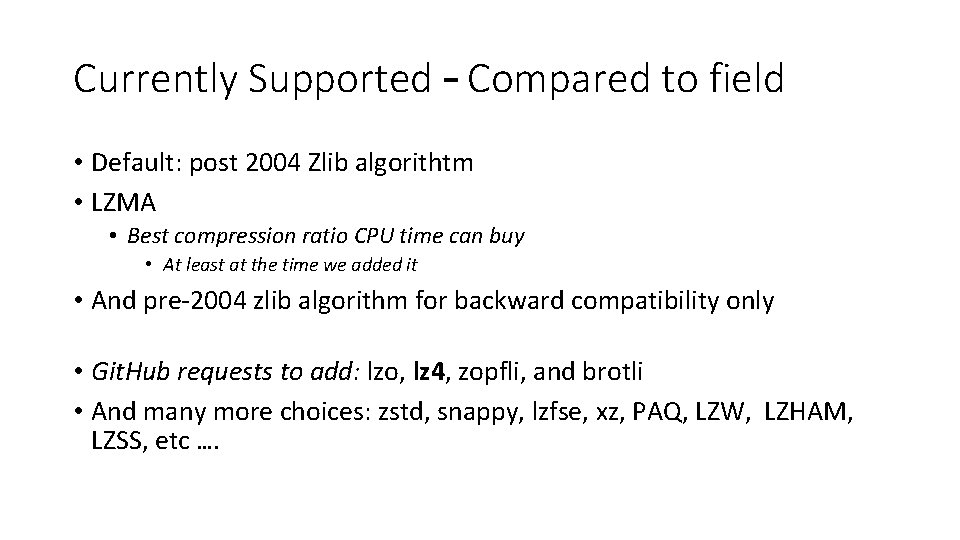 Currently Supported – Compared to field

• Default: post 2004 Zlib algorithtm
• LZMA
  • Best compression ratio CPU time can buy
    • At least at the time we added it
• And pre-2004 zlib algorithm for backward compatibility only

• GitHub requests to add: lzo, lz4, zopfli, and brotli
• And many more choices: zstd, snappy, lzfse, xz, PAQ, LZW, LZHAM, LZSS, etc ….